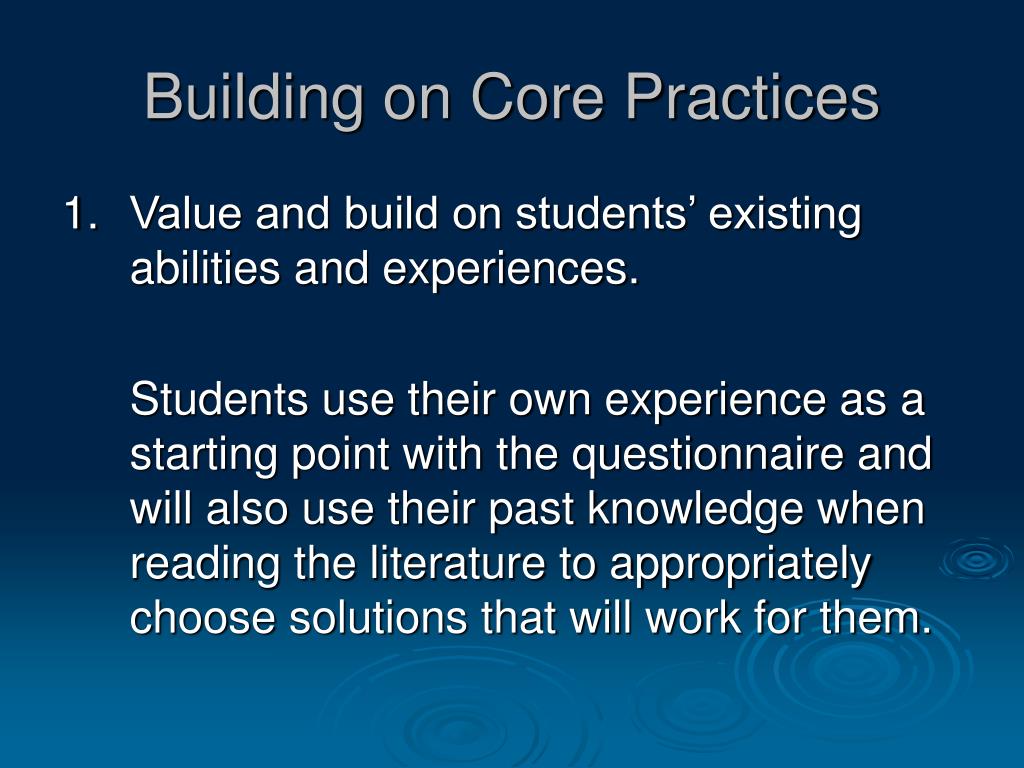 Building on Core Practices

1. Value and build on students’ existing abilities and experiences.

Students use their own experience as a starting point with the questionnaire and will also use their past knowledge when reading the literature to appropriately choose solutions that will work for them.